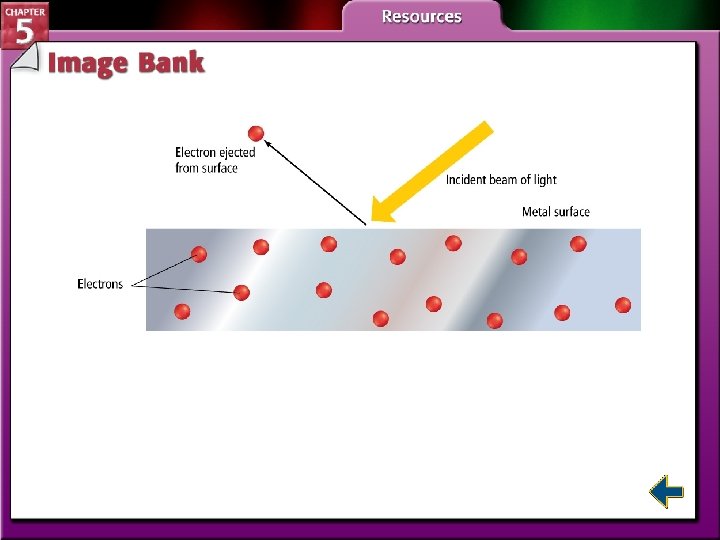 CHAPTER 5

Resources

Image Bank

Electron ejected from surface

Incident beam of light

Metal surface

Electrons